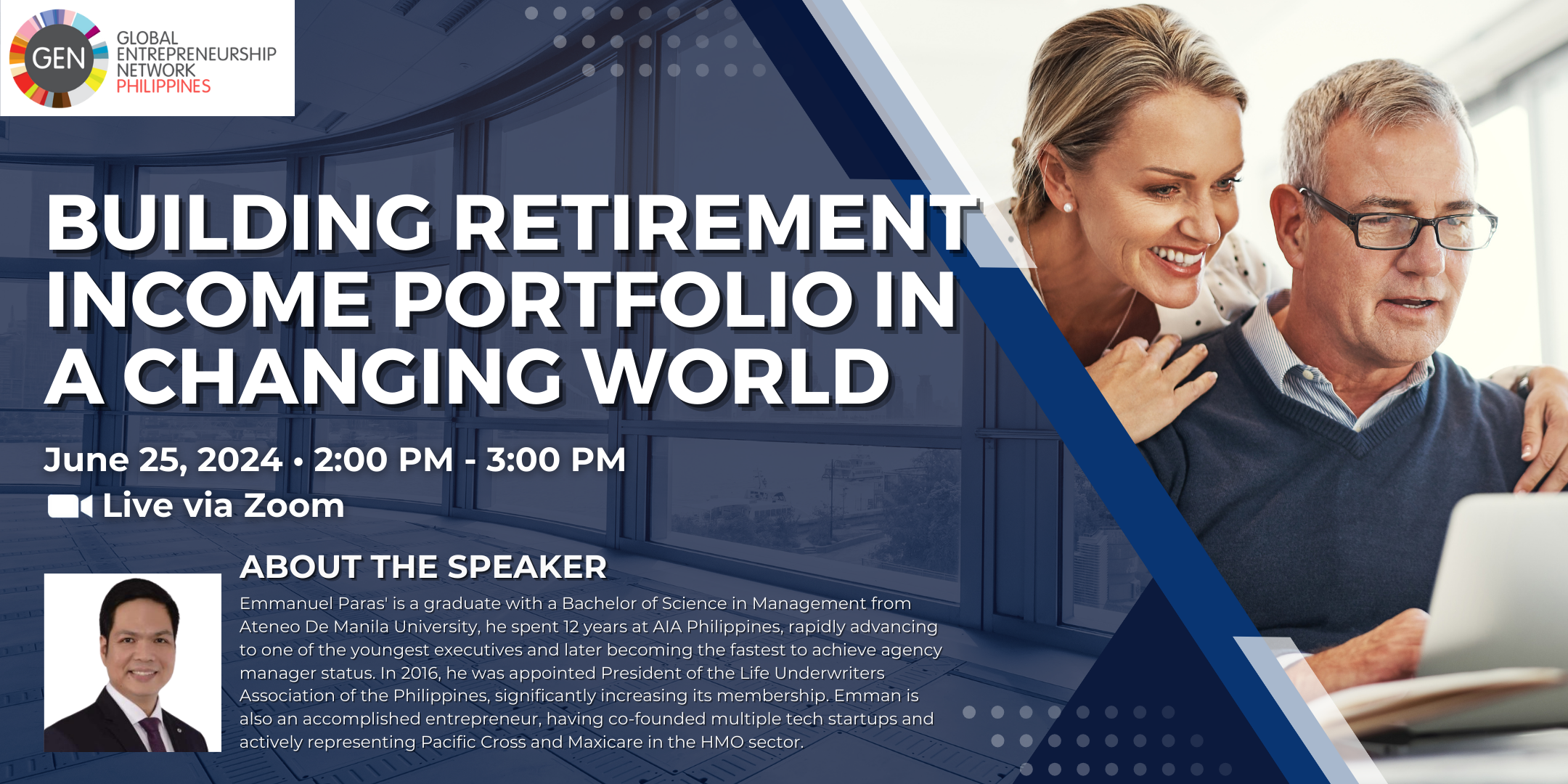 GEN GLOBAL ENTREPRENEURSHIP NETWORK PHILIPPINES

BUILDING RETIREMENT INCOME PORTFOLIO IN A CHANGING WORLD

June 25, 2024 • 2:00 PM - 3:00 PM

Live via Zoom

ABOUT THE SPEAKER

Emmanuel Paras' is a graduate with a Bachelor of Science in Management from Ateneo De Manila University, he spent 12 years at AIA Philippines, rapidly advancing to one of the youngest executives and later becoming the fastest to achieve agency manager status. In 2016, he was appointed President of the Life Underwriters Association of the Philippines, significantly increasing its membership. Emman is also an accomplished entrepreneur, having co-founded multiple tech startups and actively representing Pacific Cross and Maxicare in the HMO sector.